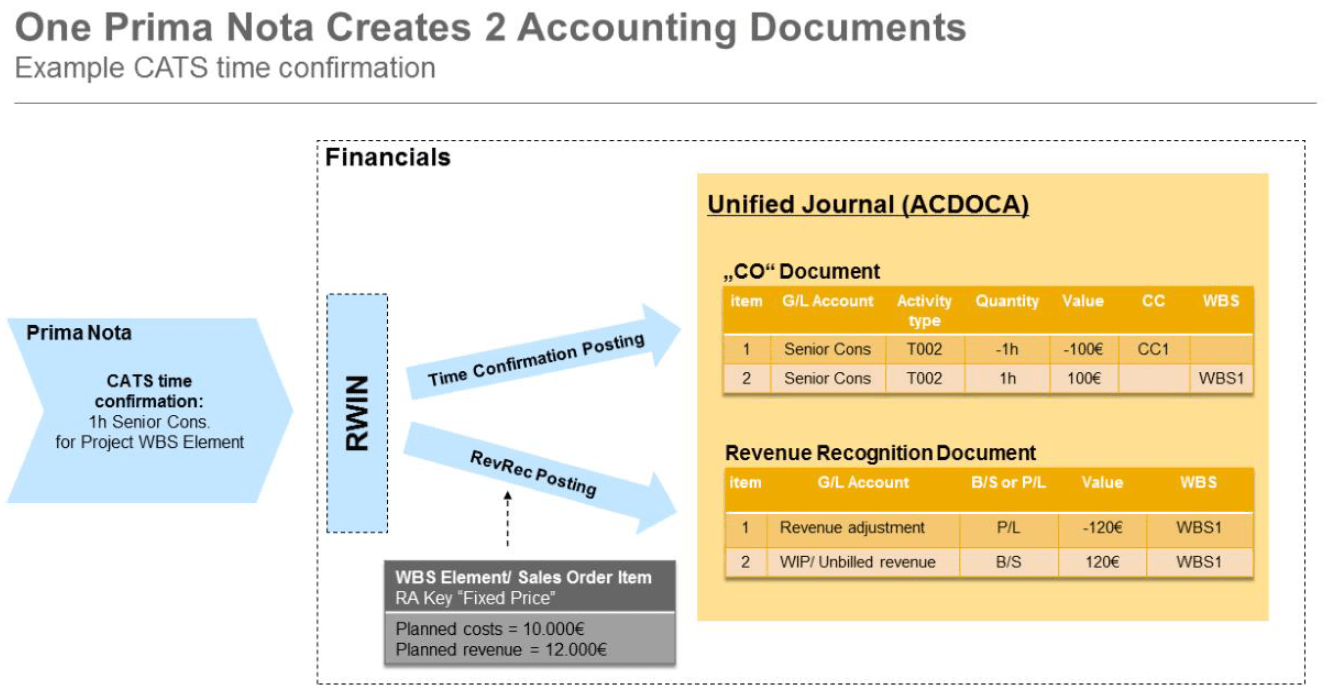 One Prima Nota Creates 2 Accounting Documents
Example CATS time confirmation

Prima Nota

CATS time confirmation:
1h Senior Cons.
for Project WBS Element

Financials

RWIN

Time Confirmation Posting

RevRec Posting

WBS Element/ Sales Order Item
RA Key "Fixed Price"

Planned costs = 10.000€
Planned revenue = 12.000€

Unified Journal (ACDOCA)

„CO" Document

| item | G/L Account | Activity type | Quantity | Value | CC | WBS |
|---|---|---|---|---|---|---|
| 1 | Senior Cons | T002 | -1h | -100€ | CC1 | |
| 2 | Senior Cons | T002 | 1h | 100€ | | WBS1 |

Revenue Recognition Document

| item | G/L Account | B/S or P/L | Value | WBS |
|---|---|---|---|---|
| 1 | Revenue adjustment | P/L | -120€ | WBS1 |
| 2 | WIP/ Unbilled revenue | B/S | 120€ | WBS1 |